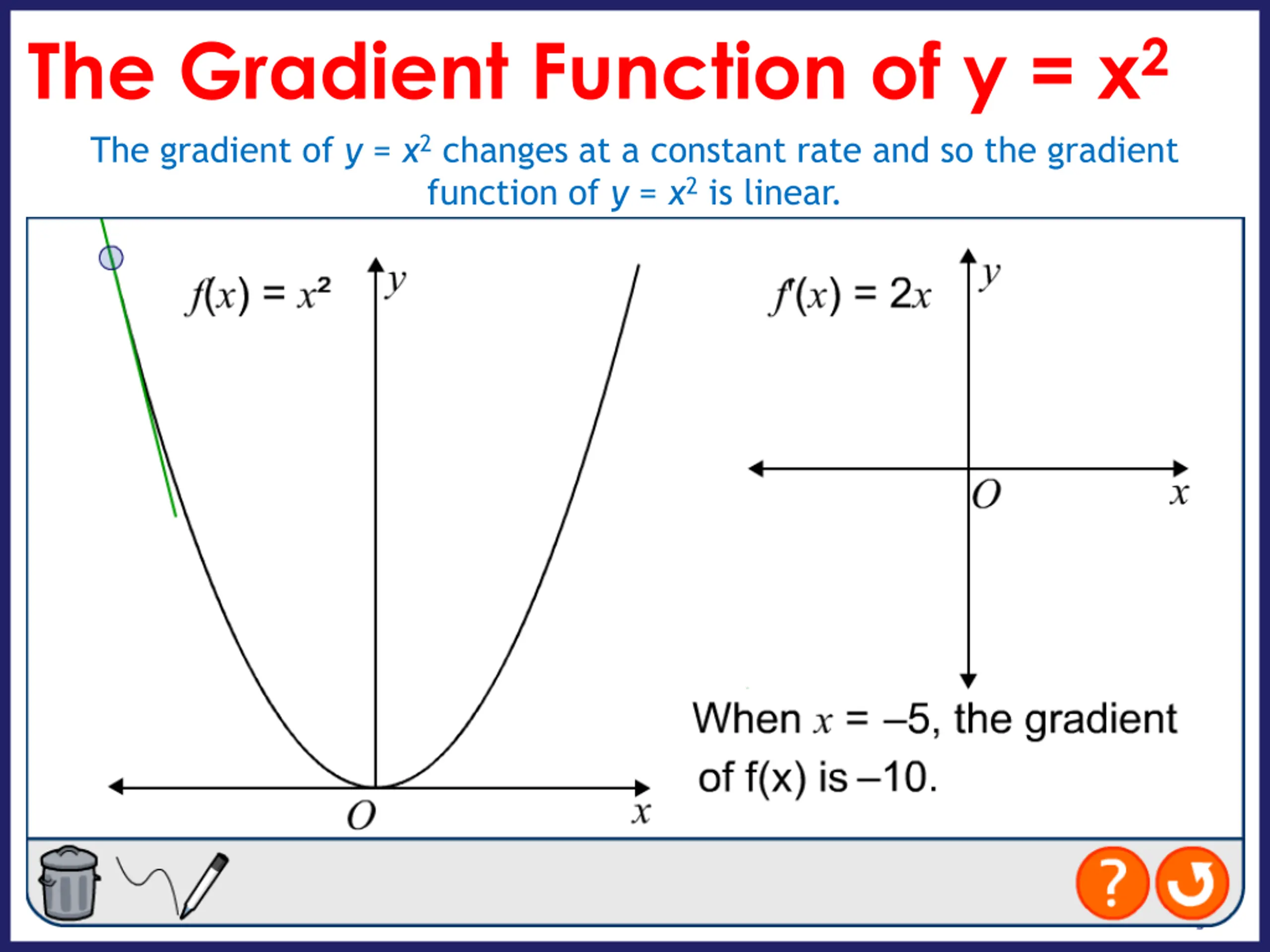 The Gradient Function of $y = x^2$

The gradient of $y = x^2$ changes at a constant rate and so the gradient function of $y = x^2$ is linear.

$f(x) = x^2$

$y$

$O$

$x$

$f'(x) = 2x$

$y$

$O$

$x$

When $x = -5$, the gradient of f(x) is $-10$.

?